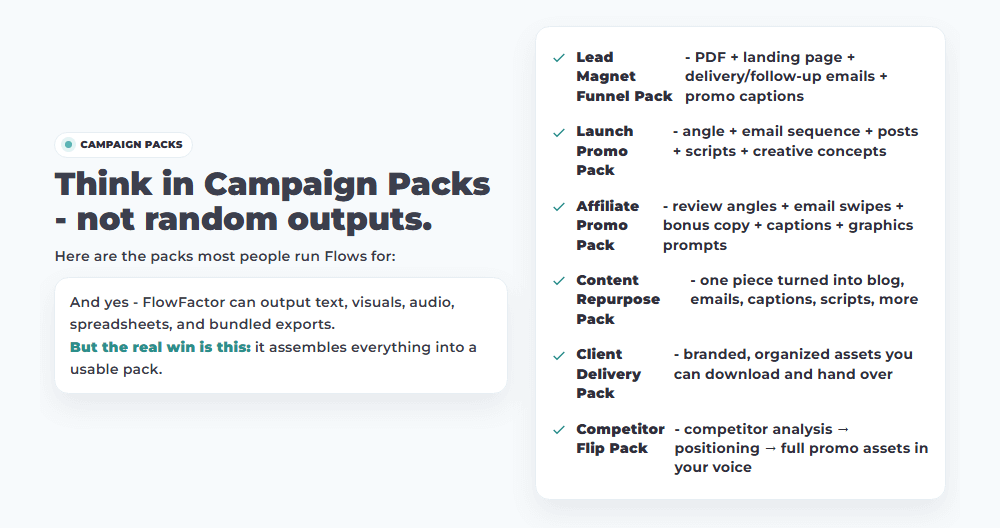 CAMPAIGN PACKS

Think in Campaign Packs - not random outputs.

Here are the packs most people run Flows for:

And yes - FlowFactor can output text, visuals, audio, spreadsheets, and bundled exports.
But the real win is this: it assembles everything into a usable pack.

✓ Lead Magnet Funnel Pack - PDF + landing page + delivery/follow-up emails + promo captions

✓ Launch Promo Pack - angle + email sequence + posts + scripts + creative concepts

✓ Affiliate Promo Pack - review angles + email swipes + bonus copy + captions + graphics prompts

✓ Content Repurpose Pack - one piece turned into blog, emails, captions, scripts, more

✓ Client Delivery Pack - branded, organized assets you can download and hand over

✓ Competitor Flip Pack - competitor analysis → positioning → full promo assets in your voice